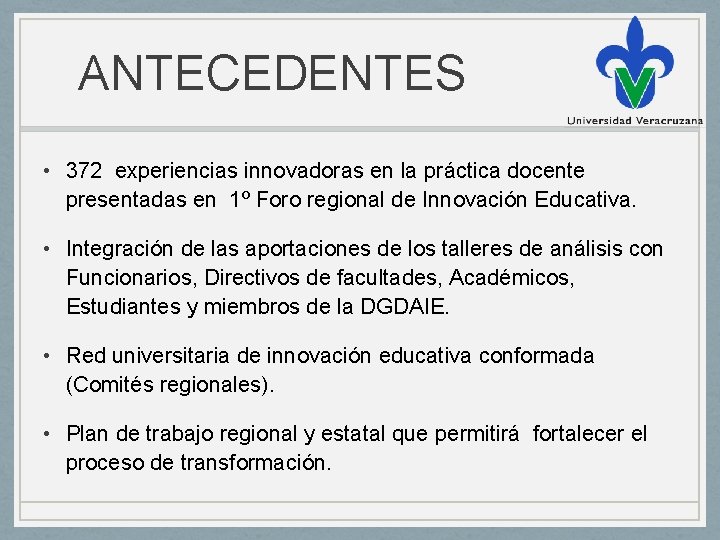 ANTECEDENTES

Universidad Veracruzana

• 372 experiencias innovadoras en la práctica docente presentadas en 1º Foro regional de Innovación Educativa.

• Integración de las aportaciones de los talleres de análisis con Funcionarios, Directivos de facultades, Académicos, Estudiantes y miembros de la DGDAIE.

• Red universitaria de innovación educativa conformada (Comités regionales).

• Plan de trabajo regional y estatal que permitirá fortalecer el proceso de transformación.